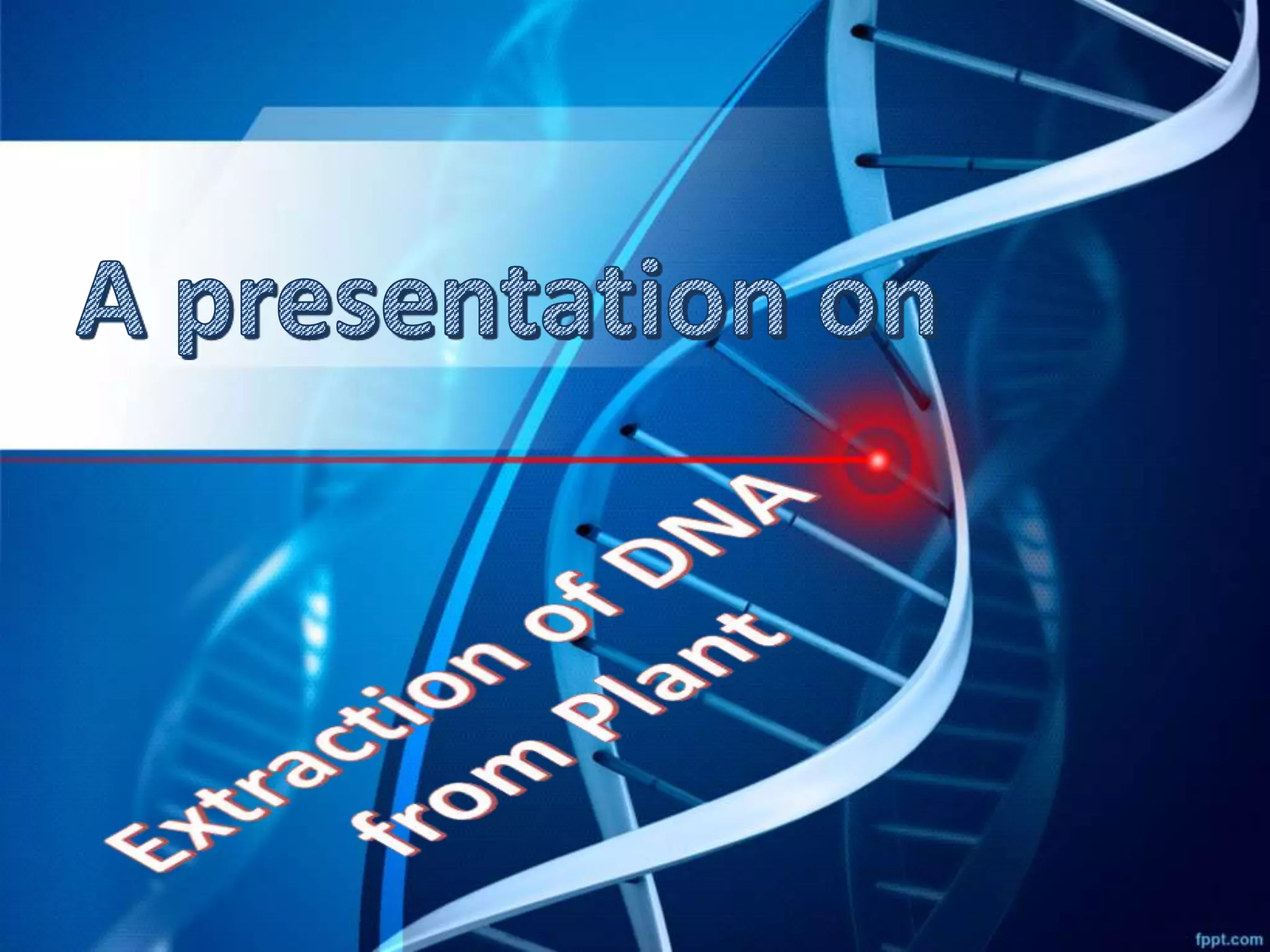 A presentation on

Extraction of DNA from Plant

fppt.com